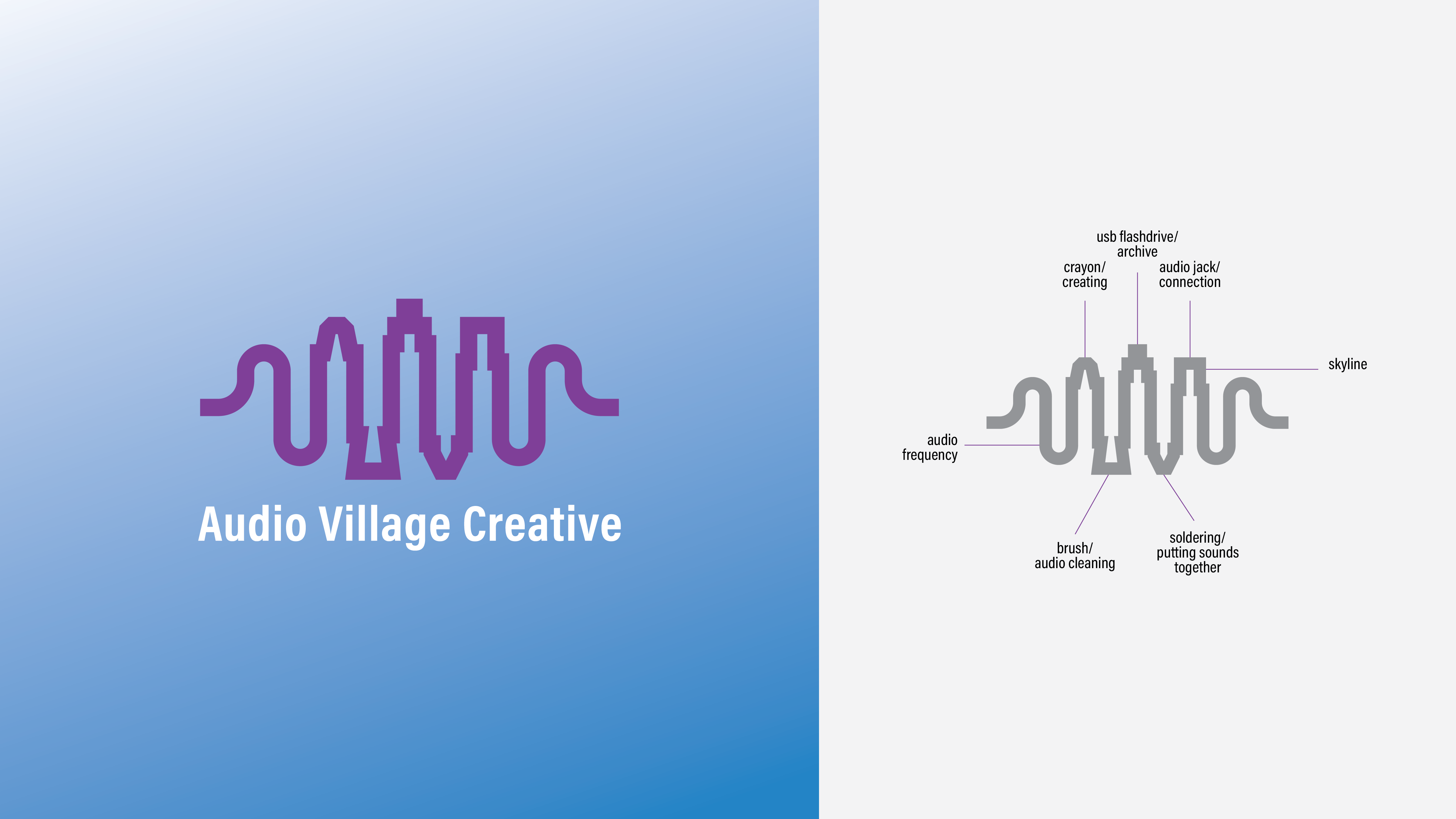 Audio Village Creative

usb flashdrive/ archive

crayon/ creating

audio jack/ connection

skyline

audio frequency

brush/ audio cleaning

soldering/ putting sounds together